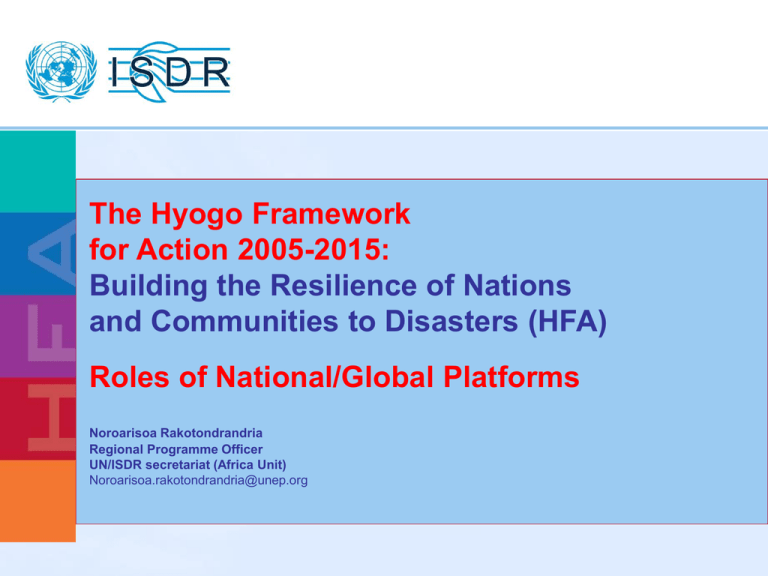 ISDR

HFA

The Hyogo Framework for Action 2005-2015: Building the Resilience of Nations and Communities to Disasters (HFA)

Roles of National/Global Platforms

Noroarisoa Rakotondrandria
Regional Programme Officer
UN/ISDR secretariat (Africa Unit)
Noroarisoa.rakotondrandria@unep.org